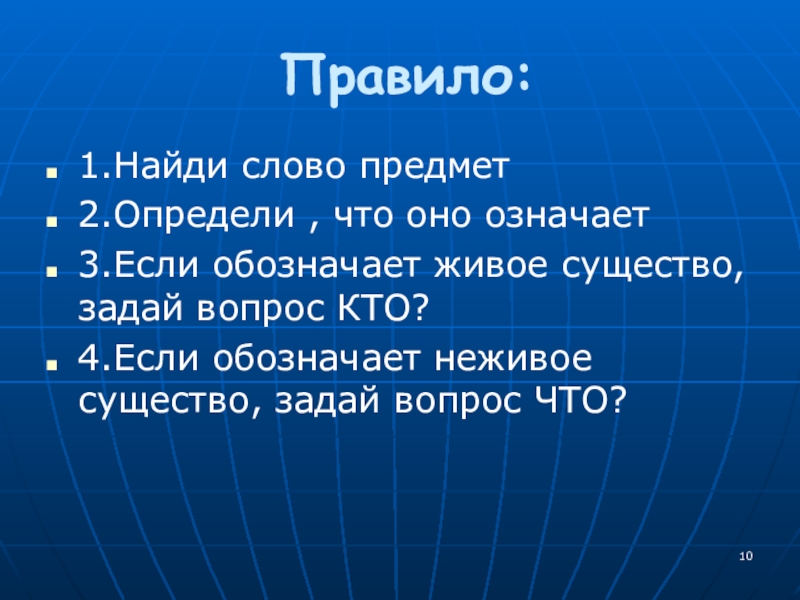 Правило:

1.Найди слово предмет

2.Определи , что оно означает

3.Если обозначает живое существо, задай вопрос КТО?

4.Если обозначает неживое существо, задай вопрос ЧТО?

10